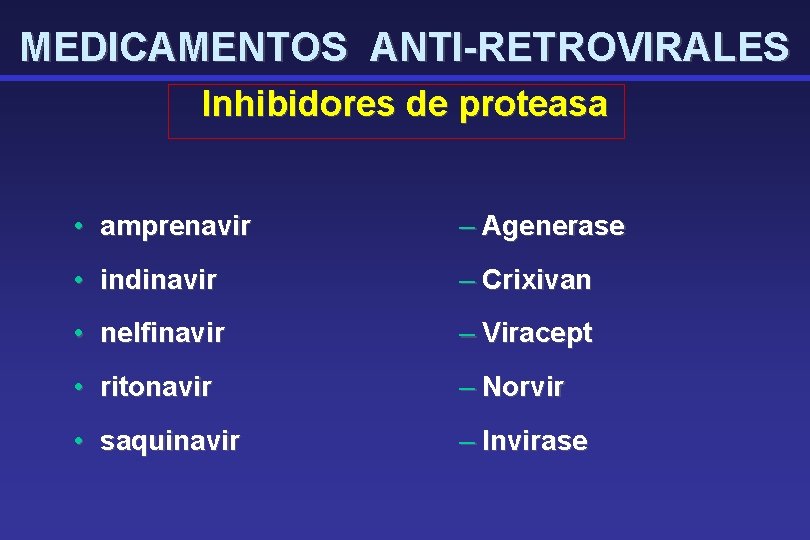 MEDICAMENTOS ANTI-RETROVIRALES

Inhibidores de proteasa

• amprenavir
• indinavir
• nelfinavir
• ritonavir
• saquinavir

– Agenerase
– Crixivan
– Viracept
– Norvir
– Invirase